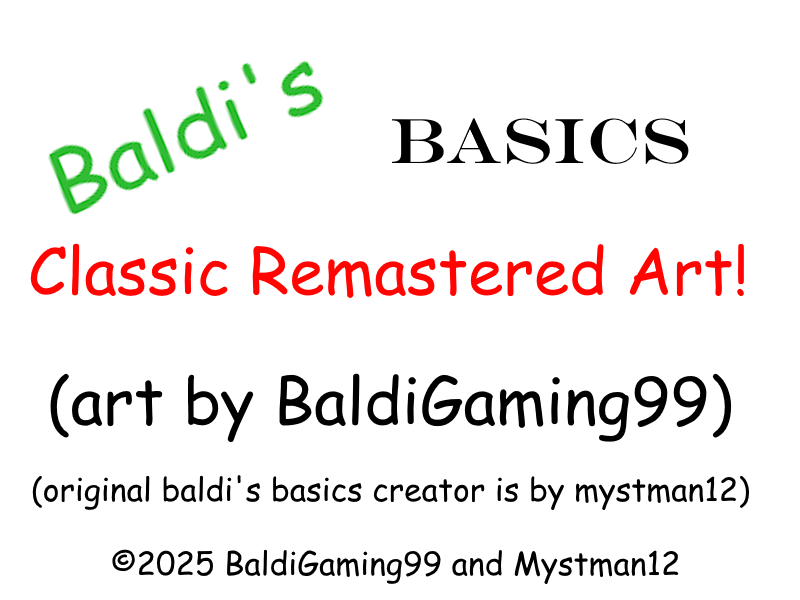 Baldi's

BASICS

Classic Remastered Art!

(art by BaldiGaming99)

(original baldi's basics creator is by mystman12)

©2025 BaldiGaming99 and Mystman12